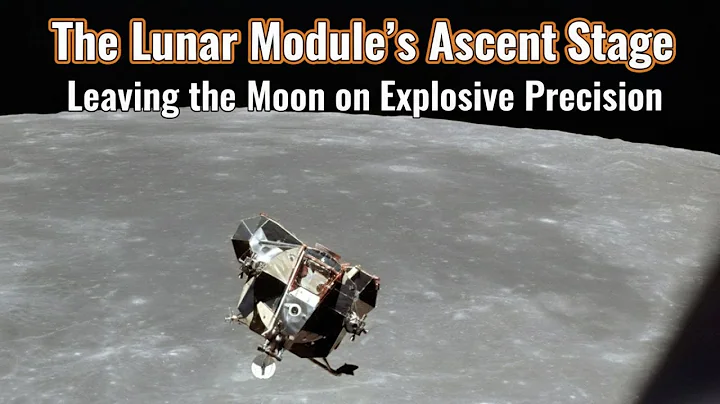 The Lunar Module's Ascent Stage
Leaving the Moon on Explosive Precision